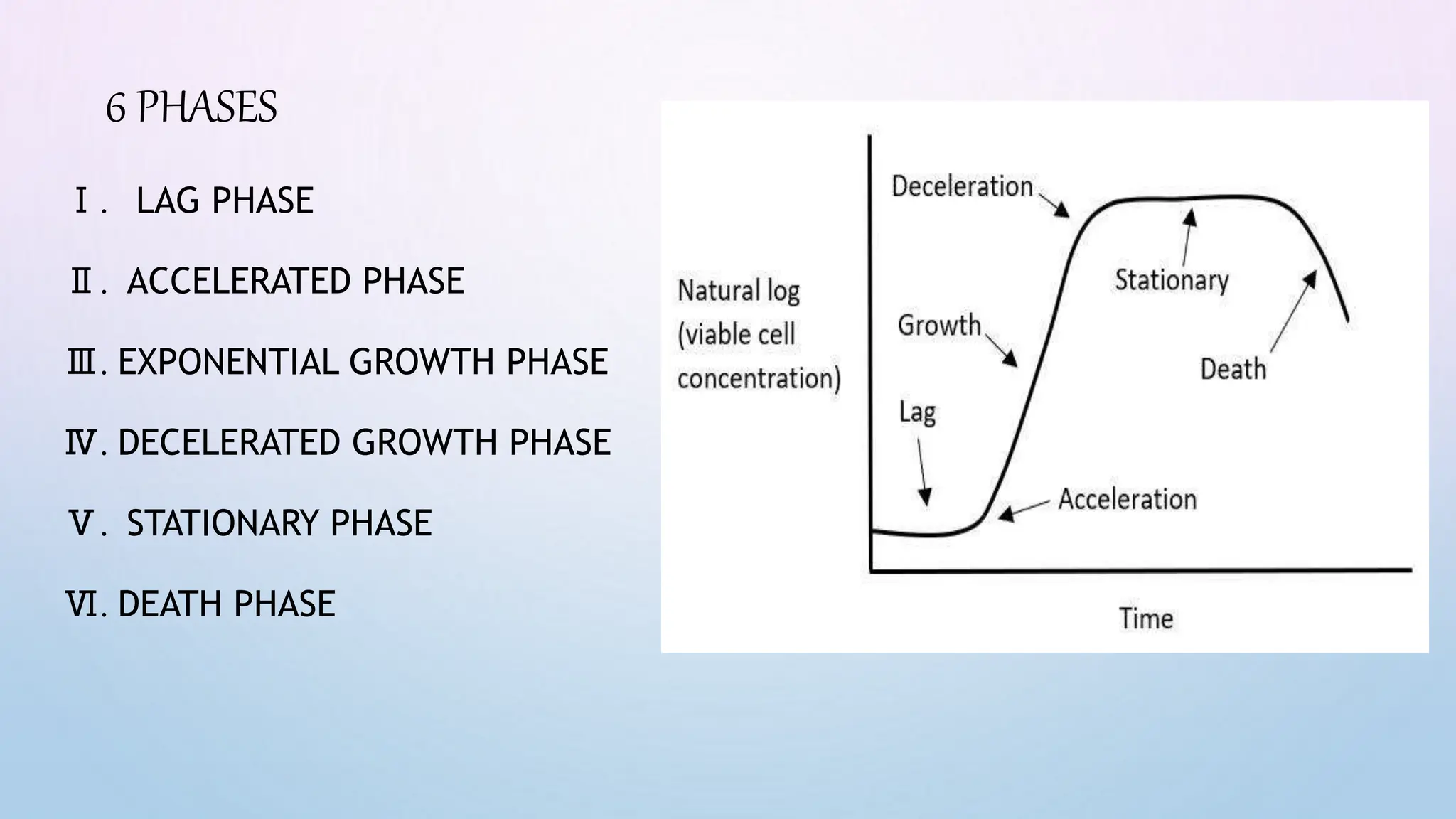 6 PHASES

Ⅰ. LAG PHASE

Ⅱ. ACCELERATED PHASE

Ⅲ. EXPONENTIAL GROWTH PHASE

Ⅳ. DECELERATED GROWTH PHASE

Ⅴ. STATIONARY PHASE

Ⅵ. DEATH PHASE

Natural log (viable cell concentration)

Deceleration

Stationary

Growth

Death

Lag

Acceleration

Time